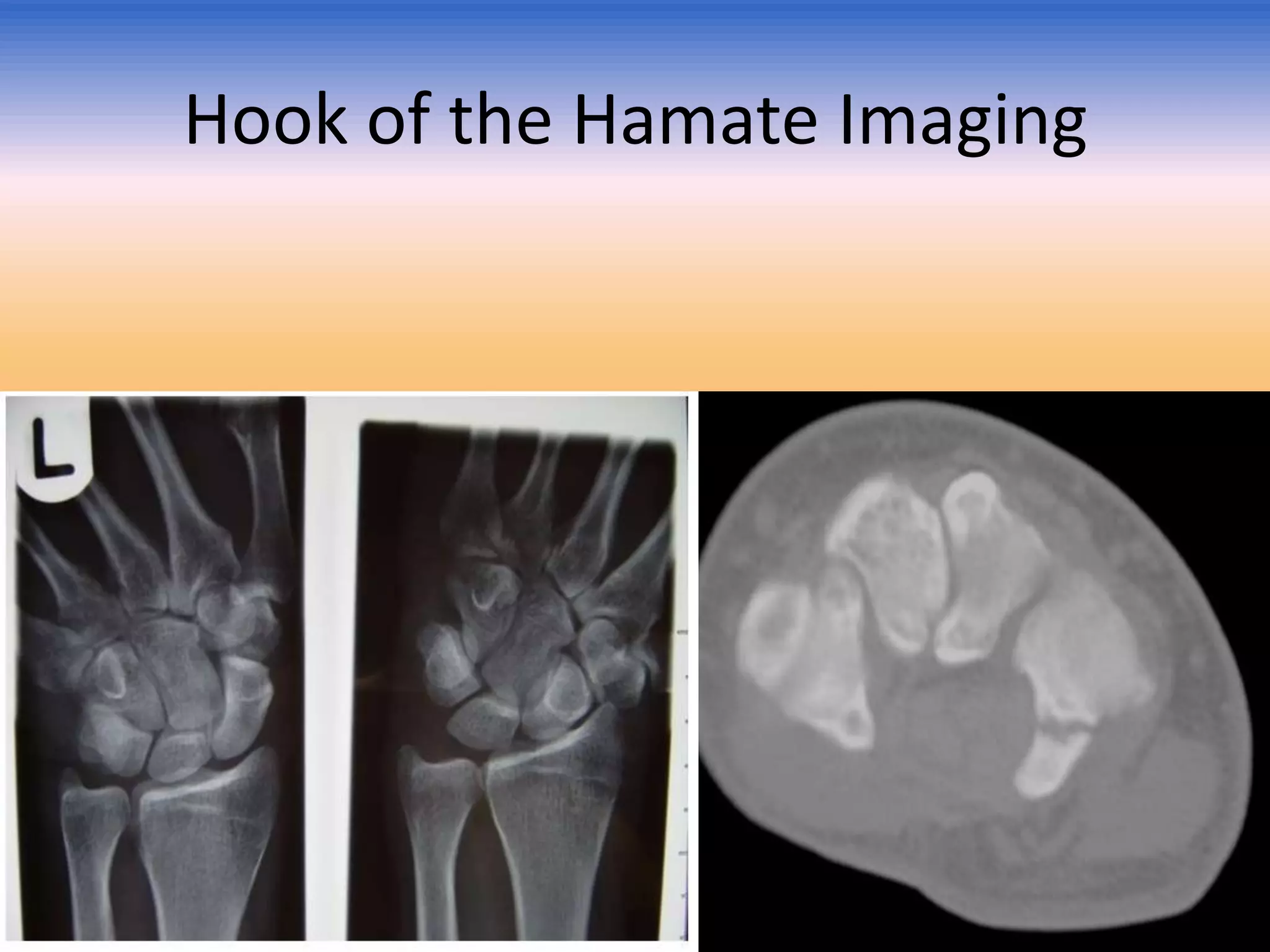 Hook of the Hamate Imaging

L